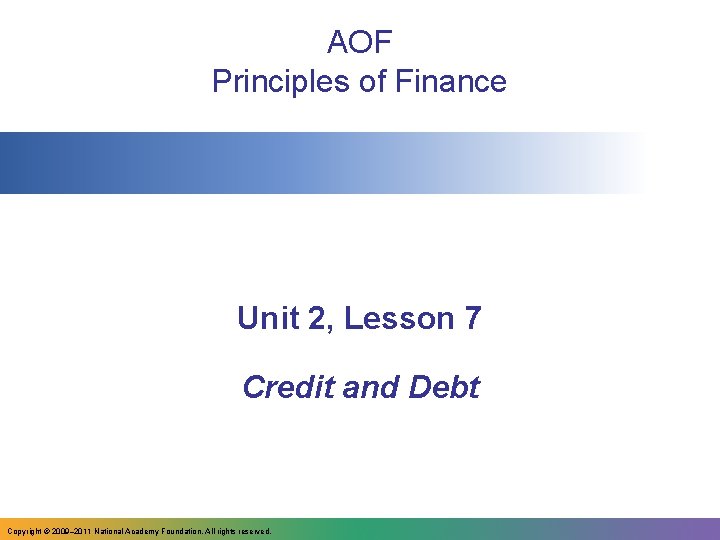 AOF
Principles of Finance

Unit 2, Lesson 7

Credit and Debt

Copyright © 2009–2011 National Academy Foundation. All rights reserved.